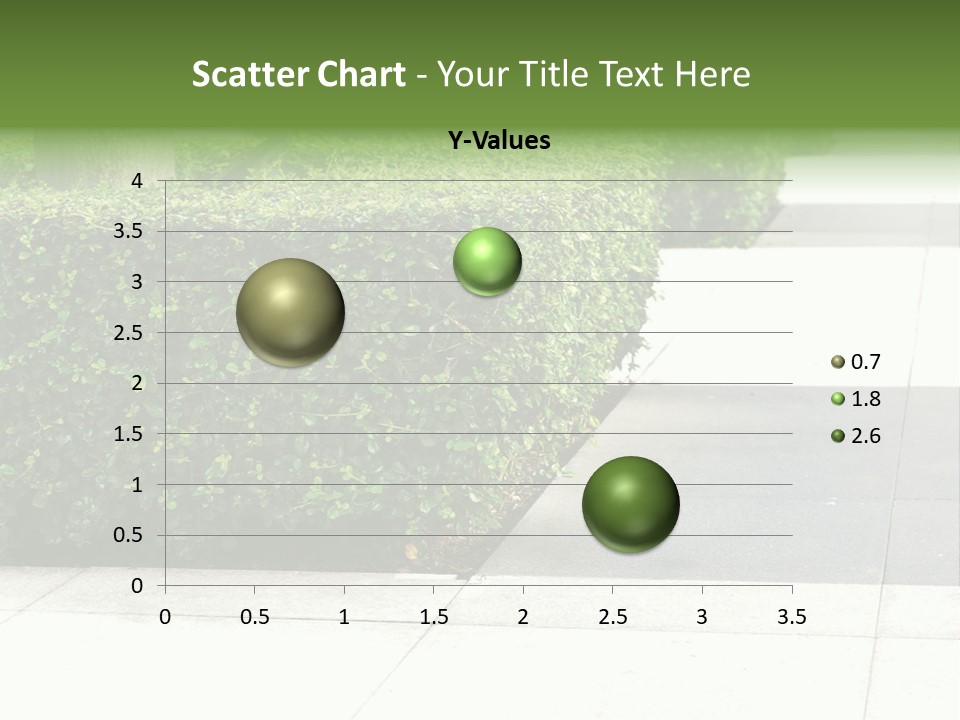 Scatter Chart - Your Title Text Here

Y-Values

4
3.5
3
2.5
2
1.5
1
0.5
0

0 0.5 1 1.5 2 2.5 3 3.5

0.7
1.8
2.6